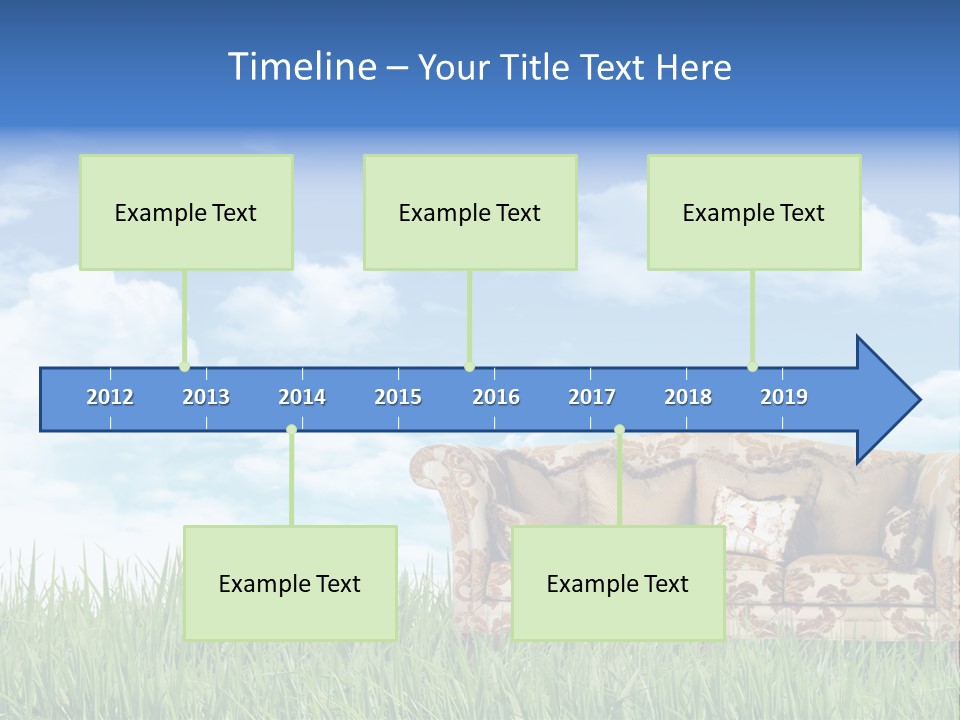 Timeline – Your Title Text Here

Example Text

Example Text

Example Text

2012 2013 2014 2015 2016 2017 2018 2019

Example Text

Example Text